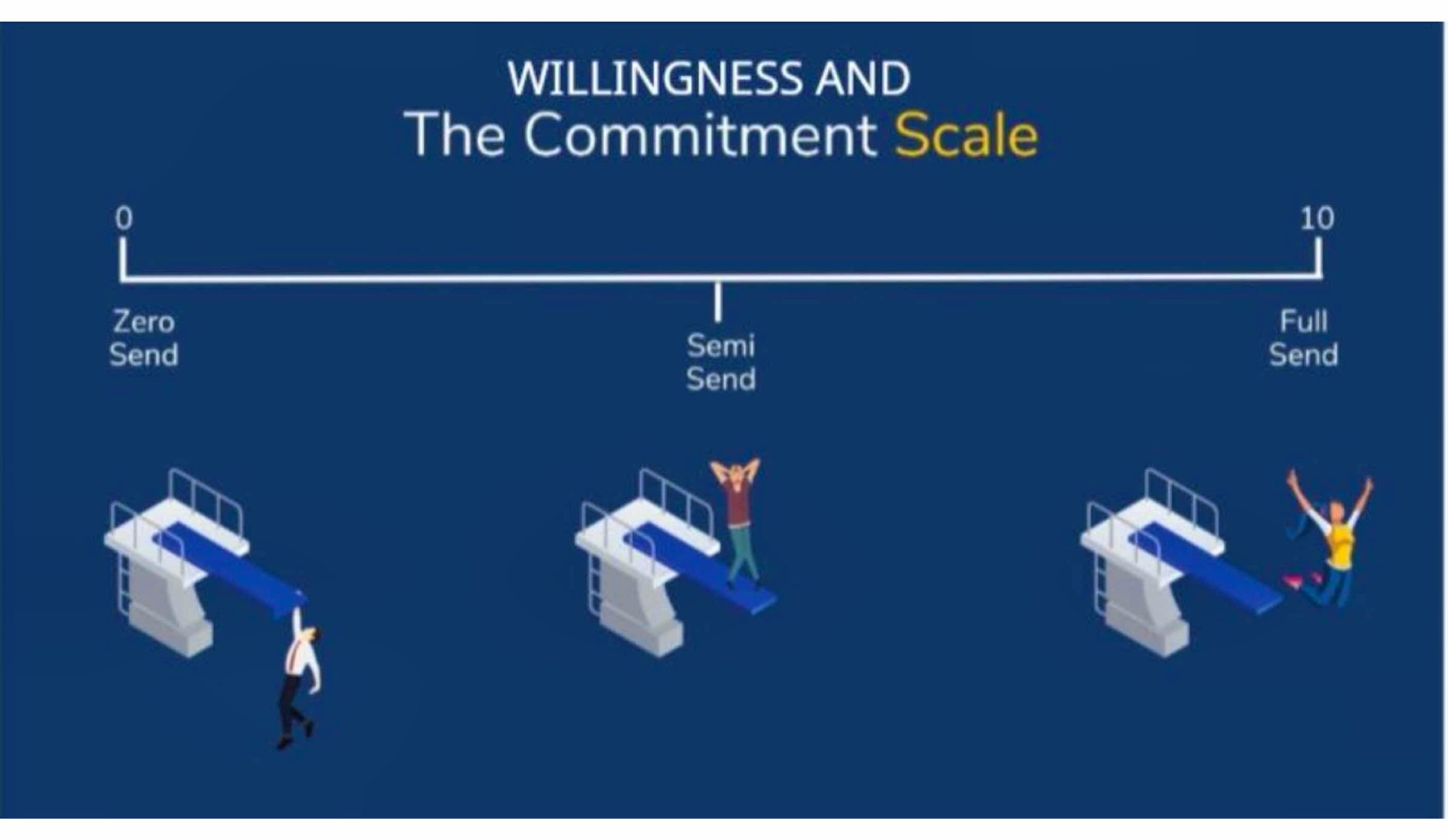 WILLINGNESS AND
The Commitment Scale

0

10

Zero Send

Semi Send

Full Send